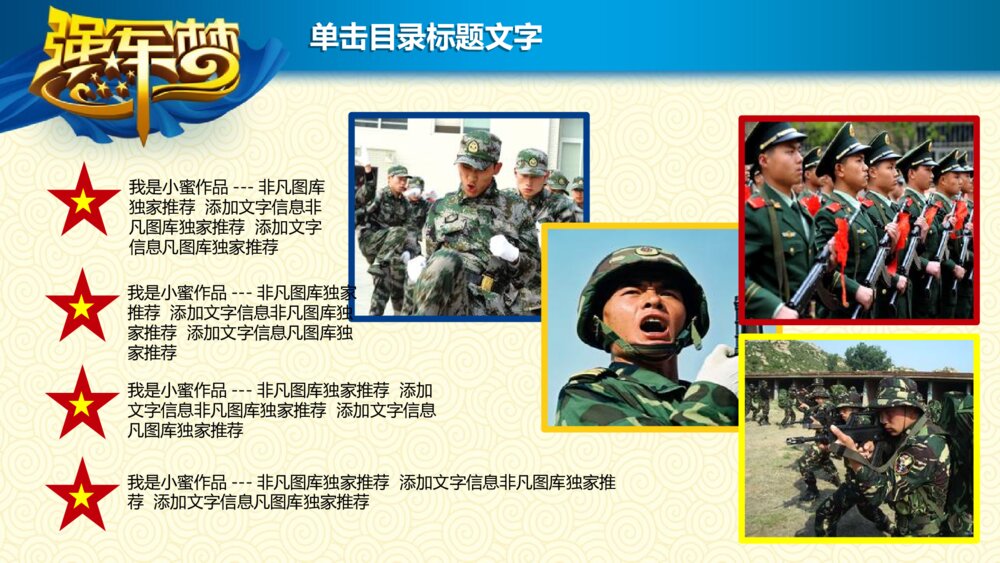 强军梦

单击目录标题文字

我是小蜜作品 --- 非凡图库独家推荐 添加文字信息非凡图库独家推荐 添加文字信息凡图库独家推荐

我是小蜜作品 --- 非凡图库独家推荐 添加文字信息非凡图库独家推荐 添加文字信息凡图库独家推荐

我是小蜜作品 --- 非凡图库独家推荐 添加文字信息非凡图库独家推荐 添加文字信息凡图库独家推荐

我是小蜜作品 --- 非凡图库独家推荐 添加文字信息非凡图库独家推荐 添加文字信息凡图库独家推荐